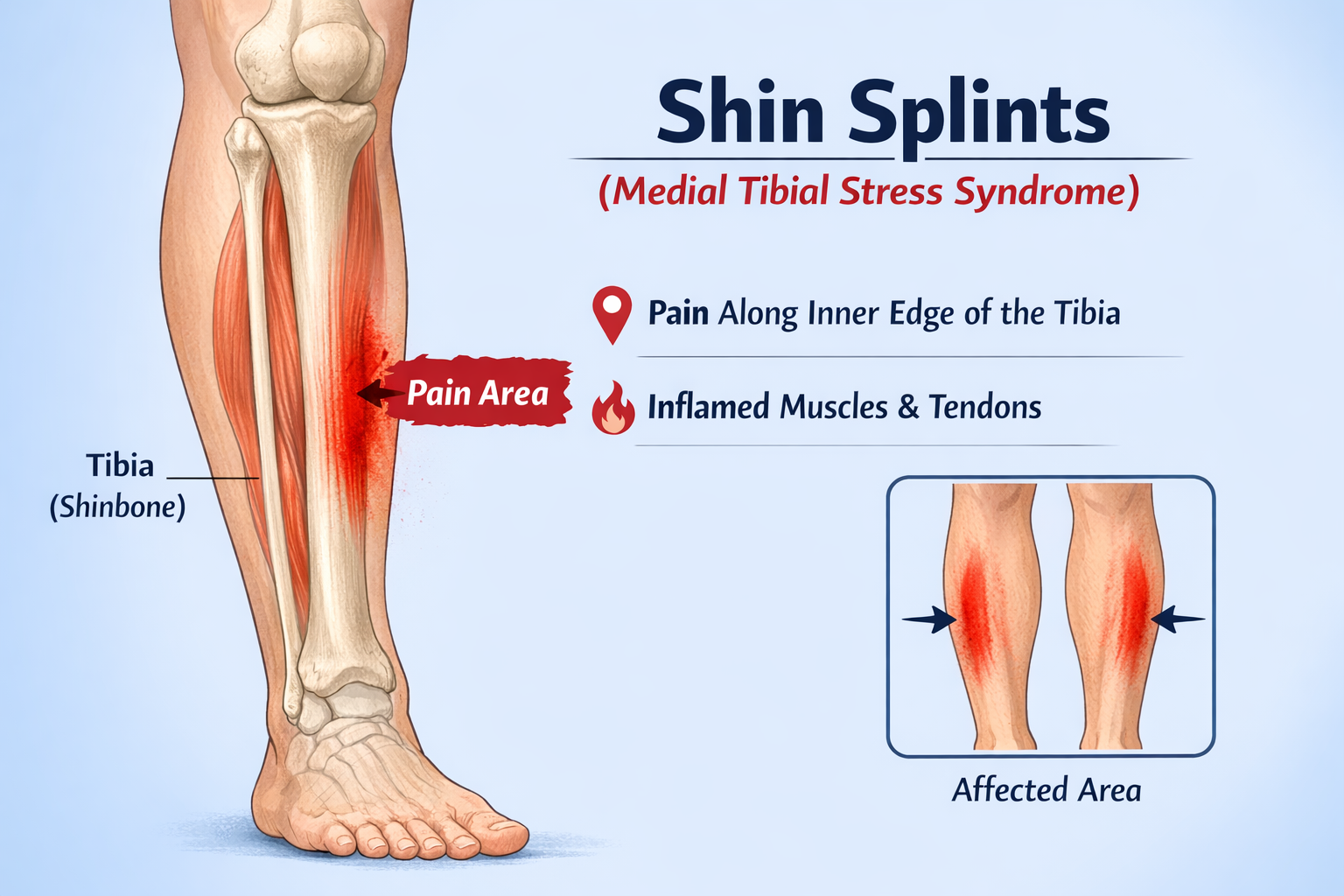 Shin Splints

(Medial Tibial Stress Syndrome)

Pain Along Inner Edge of the Tibia

Inflamed Muscles & Tendons

Pain Area

Tibia (Shinbone)

Affected Area